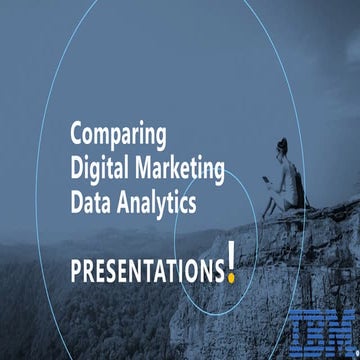 Comparing
Digital Marketing
Data Analytics

PRESENTATIONS!

IBM.